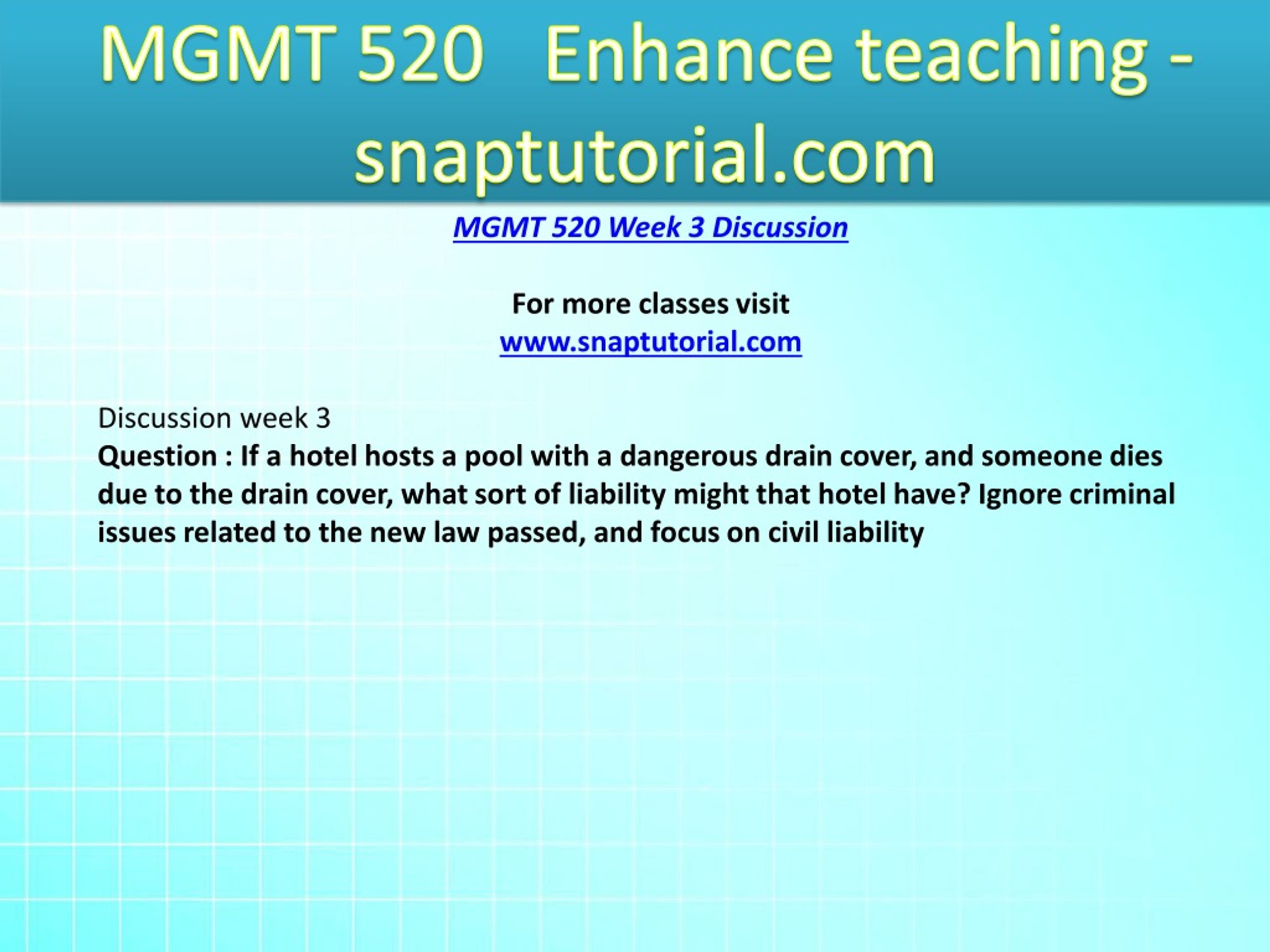 MGMT 520 Enhance teaching - snaptutorial.com

MGMT 520 Week 3 Discussion

For more classes visit
www.snaptutorial.com

Discussion week 3
Question : If a hotel hosts a pool with a dangerous drain cover, and someone dies due to the drain cover, what sort of liability might that hotel have? Ignore criminal issues related to the new law passed, and focus on civil liability